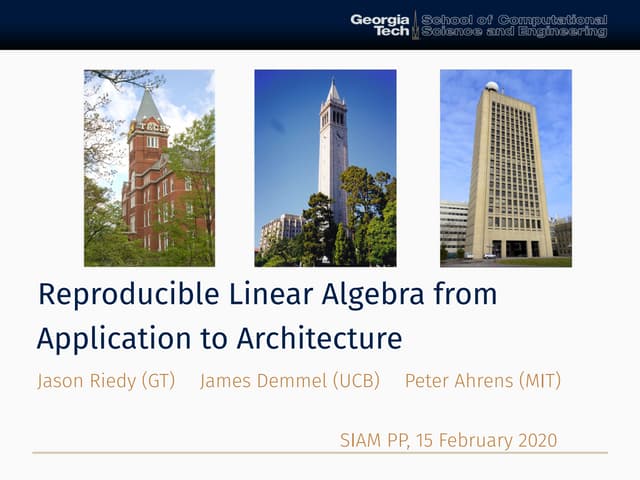 Georgia Tech School of Computational Science and Engineering

TECH

Reproducible Linear Algebra from Application to Architecture

Jason Riedy (GT) James Demmel (UCB) Peter Ahrens (MIT)

SIAM PP, 15 February 2020